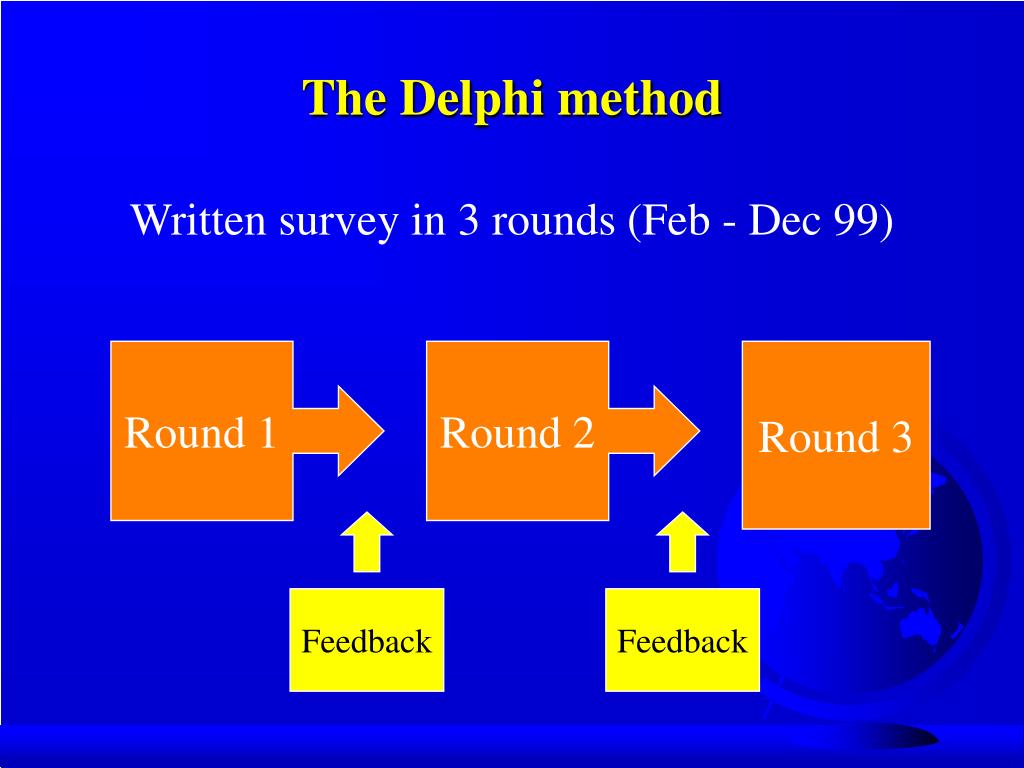 The Delphi method

Written survey in 3 rounds (Feb - Dec 99)

Round 1

Round 2

Round 3

Feedback

Feedback